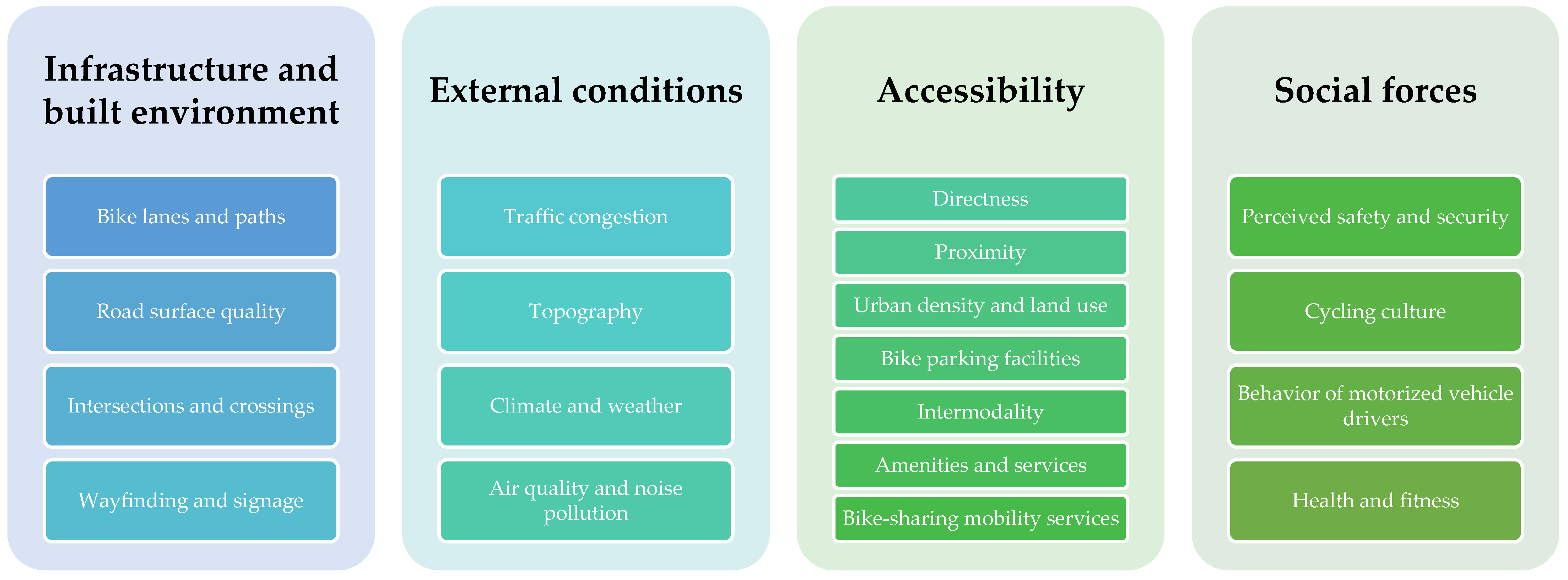 Infrastructure and built environment

Bike lanes and paths

Road surface quality

Intersections and crossings

Wayfinding and signage

External conditions

Traffic congestion

Topography

Climate and weather

Air quality and noise pollution

Accessibility

Directness

Proximity

Urban density and land use

Bike parking facilities

Intermodality

Amenities and services

Bike-sharing mobility services

Social forces

Perceived safety and security

Cycling culture

Behavior of motorized vehicle drivers

Health and fitness